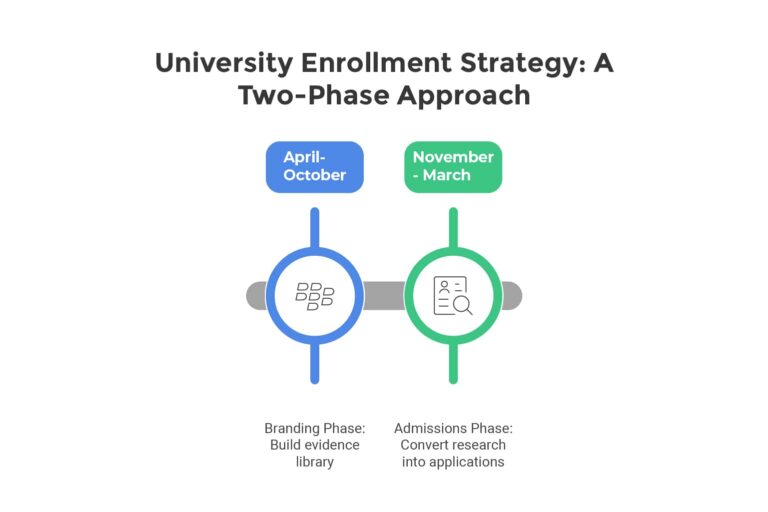 University Enrollment Strategy: A Two-Phase Approach

April-October

November - March

Branding Phase: Build evidence library

Admissions Phase: Convert research into applications